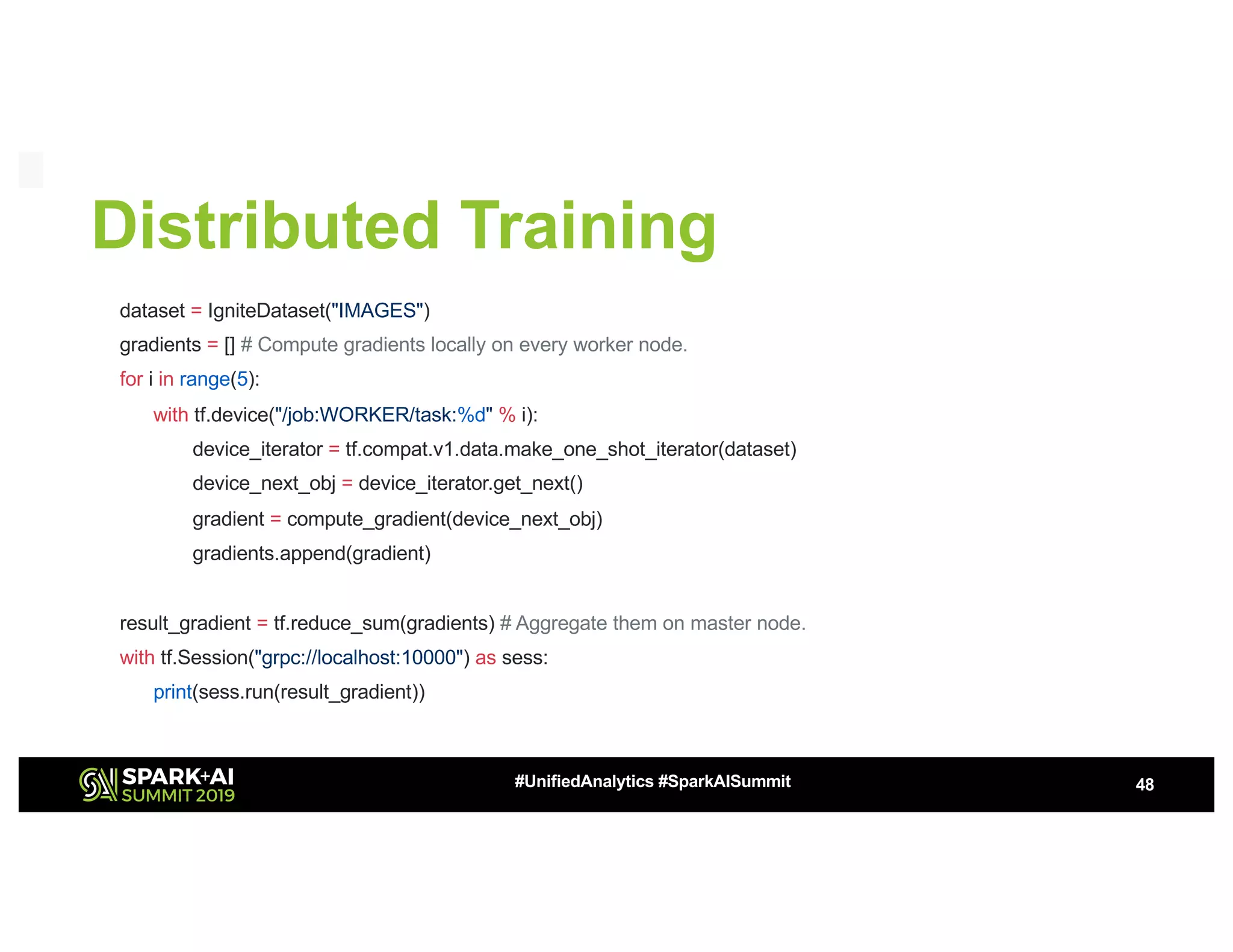 Distributed Training

dataset = IgniteDataset("IMAGES")
gradients = [] # Compute gradients locally on every worker node.
for i in range(5):
    with tf.device("/job:WORKER/task:%d" % i):
        device_iterator = tf.compat.v1.data.make_one_shot_iterator(dataset)
        device_next_obj = device_iterator.get_next()
        gradient = compute_gradient(device_next_obj)
        gradients.append(gradient)

result_gradient = tf.reduce_sum(gradients) # Aggregate them on master node.
with tf.Session("grpc://localhost:10000") as sess:
    print(sess.run(result_gradient))

SPARK+AI SUMMIT 2019

#UnifiedAnalytics #SparkAISummit

48